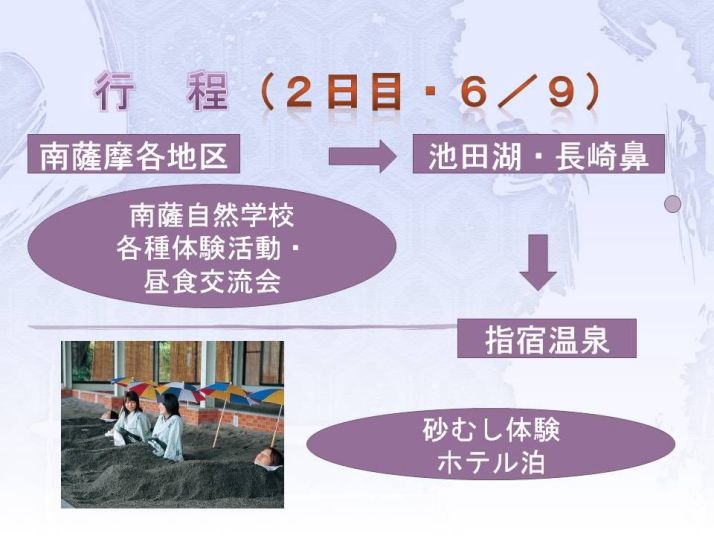 行　程（２日目・６／９）

南薩摩各地区

池田湖・長崎鼻

南薩自然学校
各種体験活動・
昼食交流会

指宿温泉

砂むし体験
ホテル泊